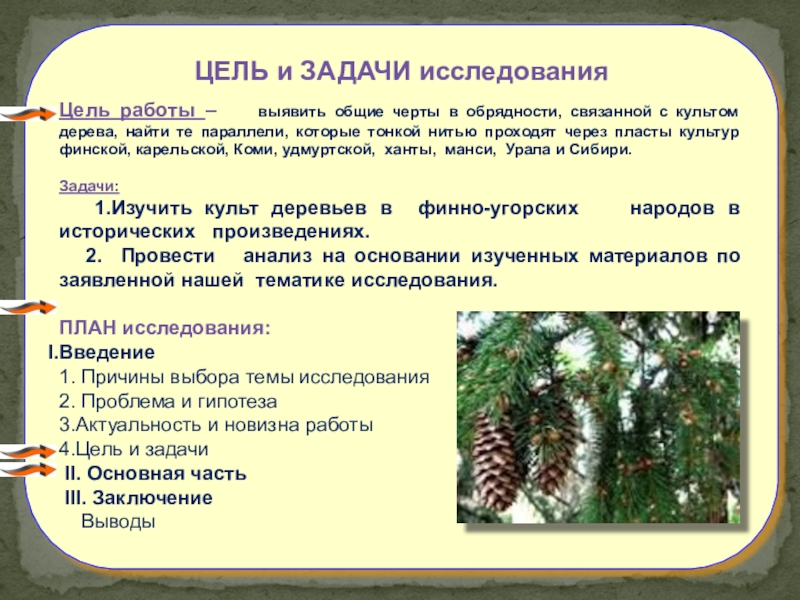 ЦЕЛЬ и ЗАДАЧИ исследования

Цель работы – выявить общие черты в обрядности, связанной с культом дерева, найти те параллели, которые тонкой нитью проходят через пласты культур финской, карельской, Коми, удмуртской, ханты, манси, Урала и Сибири.

Задачи:

1.Изучить культ деревьев в финно-угорских народов в исторических произведениях.

2. Провести анализ на основании изученных материалов по заявленной нашей тематике исследования.

ПЛАН исследования:
I.Введение
1. Причины выбора темы исследования
2. Проблема и гипотеза
3.Актуальность и новизна работы
4.Цель и задачи
II. Основная часть
III. Заключение
Выводы